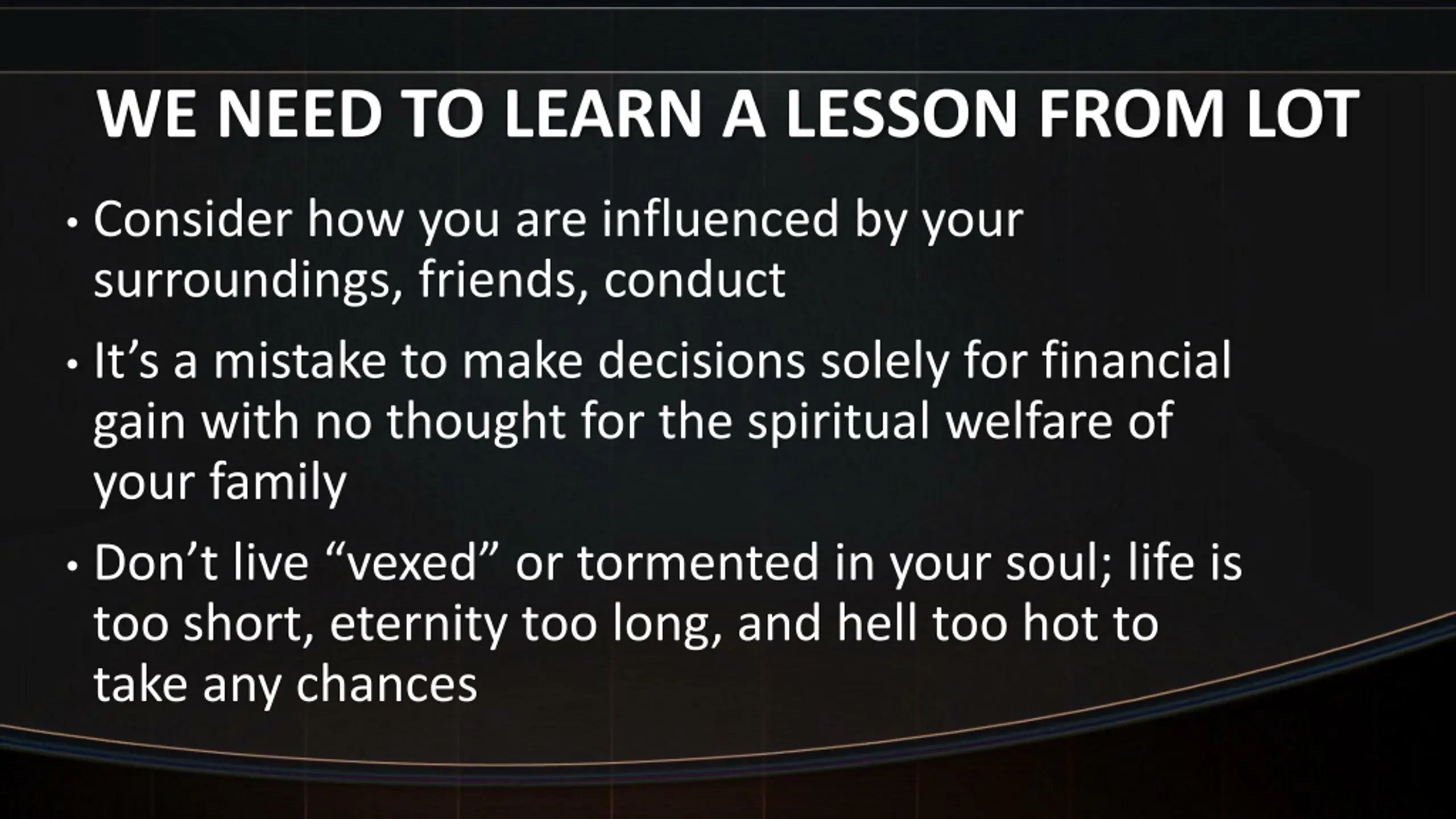 WE NEED TO LEARN A LESSON FROM LOT

• Consider how you are influenced by your surroundings, friends, conduct

• It’s a mistake to make decisions solely for financial gain with no thought for the spiritual welfare of your family

• Don’t live “vexed” or tormented in your soul; life is too short, eternity too long, and hell too hot to take any chances